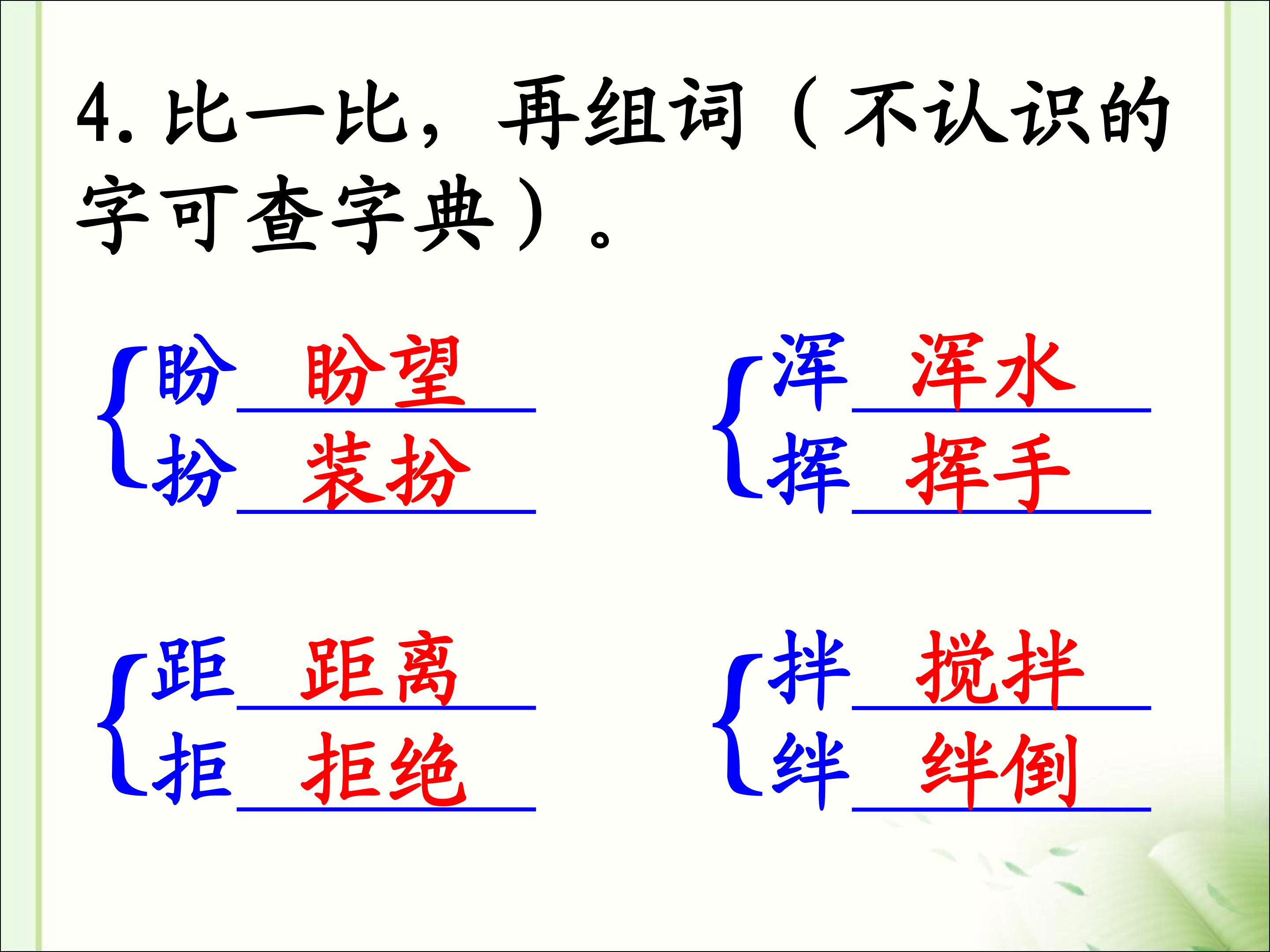 4. 比一比，再组词（不认识的字可查字典）。

盼 盼望
扮 装扮

浑 浑水
挥 挥手

距 距离
拒 拒绝

拌 搅拌
绊 绊倒